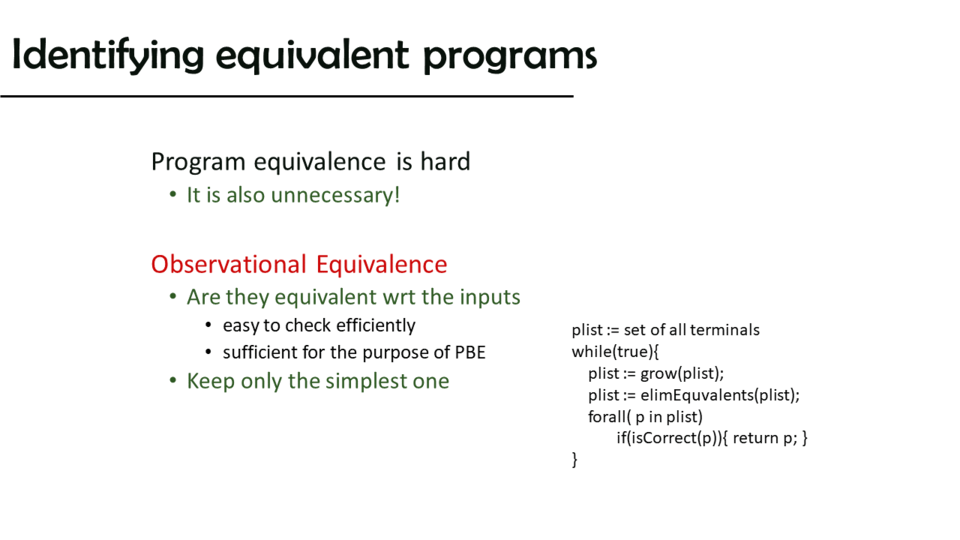 Identifying equivalent programs

Program equivalence is hard
• It is also unnecessary!

Observational Equivalence
• Are they equivalent wrt the inputs
• easy to check efficiently
• sufficient for the purpose of PBE
• Keep only the simplest one

plist := set of all terminals
while(true){
plist := grow(plist);
plist := elimEquvalents(plist);
forall( p in plist)
if(isCorrect(p)){ return p; }
}